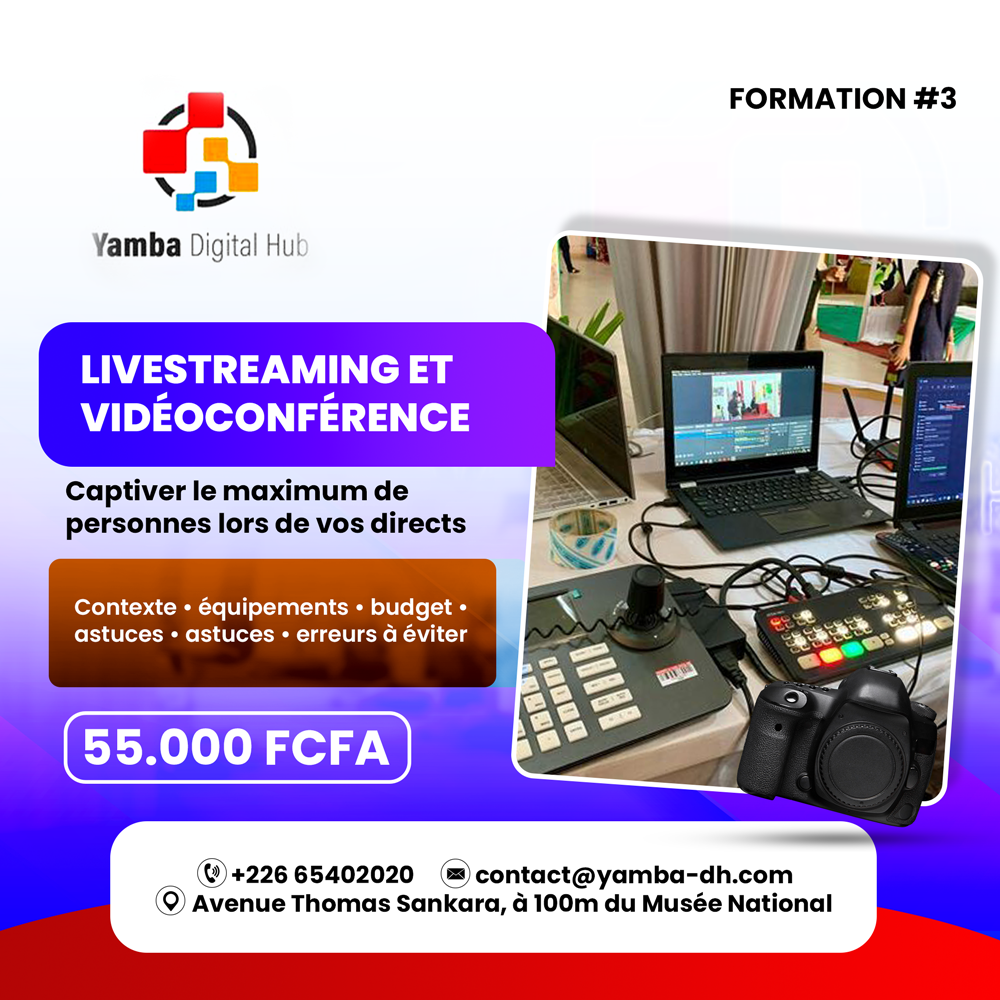 FORMATION #3

Yamba Digital Hub

LIVESTREAMING ET VIDÉOCONFÉRENCE

Captiver le maximum de personnes lors de vos directs

Contexte • équipements • budget • astuces • astuces • erreurs à éviter

55.000 FCFA

+226 65402020 contact@yamba-dh.com
Avenue Thomas Sankara, à 100m du Musée National